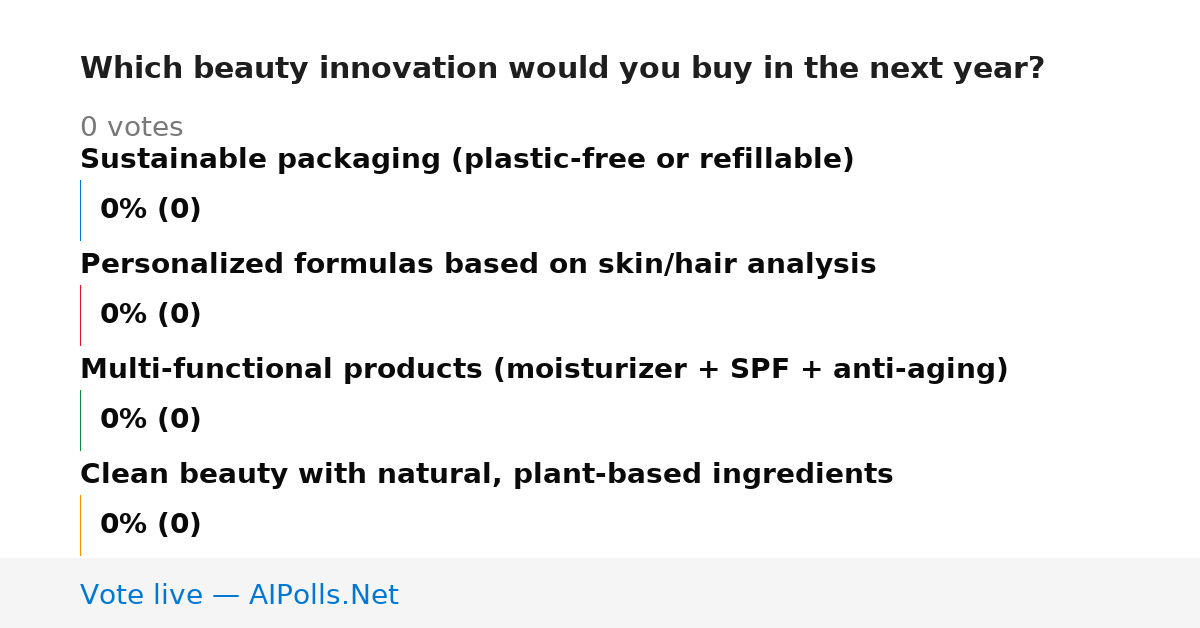 Which beauty innovation would you buy in the next year?

0 votes

Sustainable packaging (plastic-free or refillable)

0% (0)

Personalized formulas based on skin/hair analysis

0% (0)

Multi-functional products (moisturizer + SPF + anti-aging)

0% (0)

Clean beauty with natural, plant-based ingredients

0% (0)

Vote live — AIPolls.Net